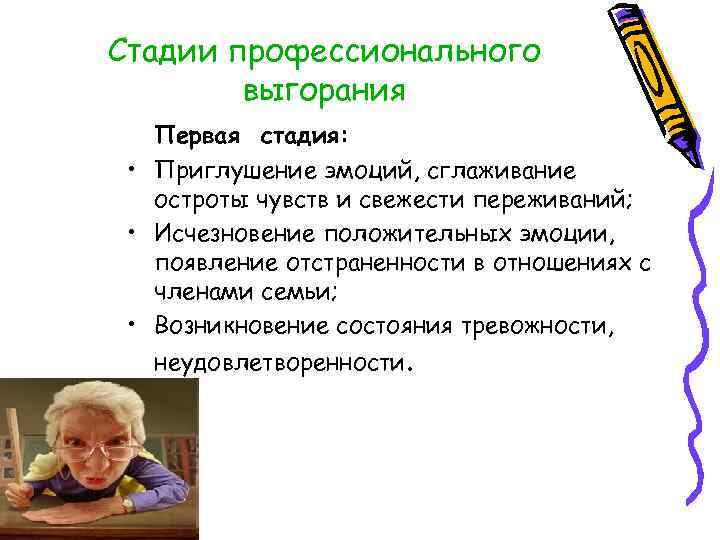 Стадии профессионального выгорания

Первая стадия:

• Приглушение эмоций, сглаживание остроты чувств и свежести переживаний;
• Исчезновение положительных эмоции, появление отстраненности в отношениях с членами семьи;
• Возникновение состояния тревожности, неудовлетворенности.